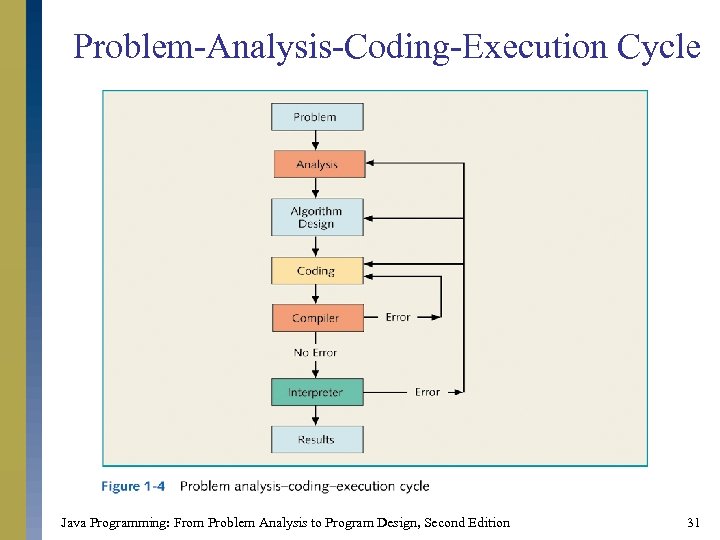 Problem-Analysis-Coding-Execution Cycle

Problem

Analysis

Algorithm Design

Coding

Compiler

Error

No Error

Interpreter

Error

Results

Figure 1-4 Problem analysis–coding–execution cycle

Java Programming: From Problem Analysis to Program Design, Second Edition

31